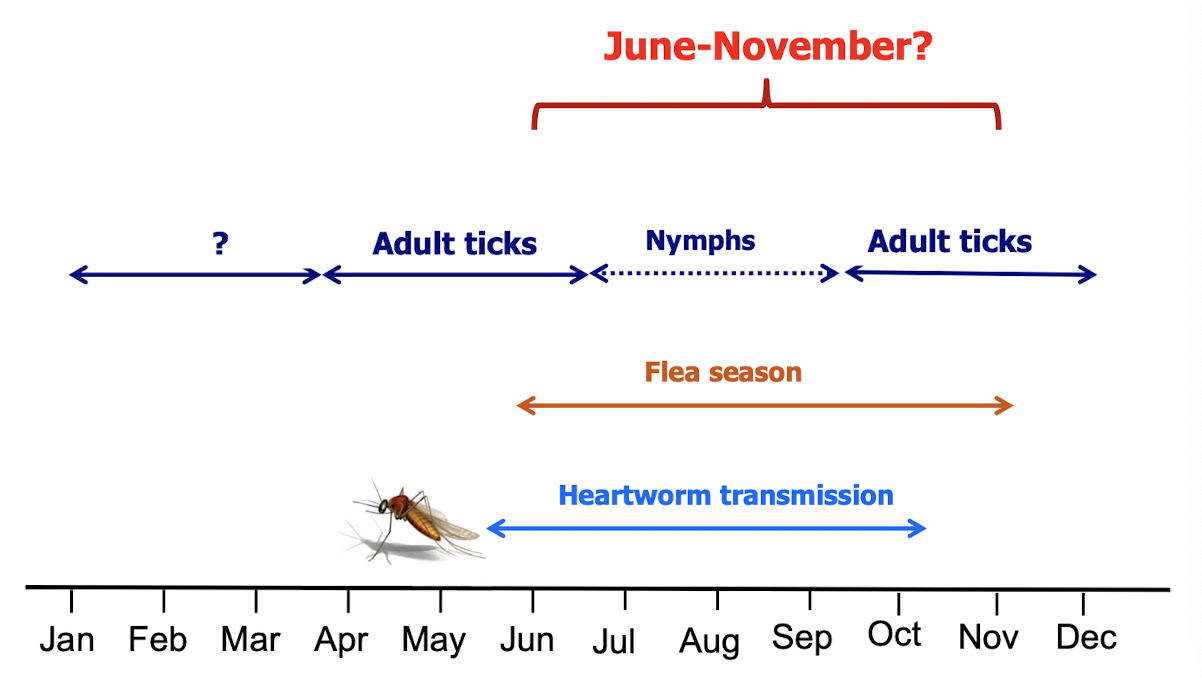 June-November?

?

Adult ticks

Nymphs

Adult ticks

Flea season

Heartworm transmission

Jan Feb Mar Apr May Jun Jul Aug Sep Oct Nov Dec